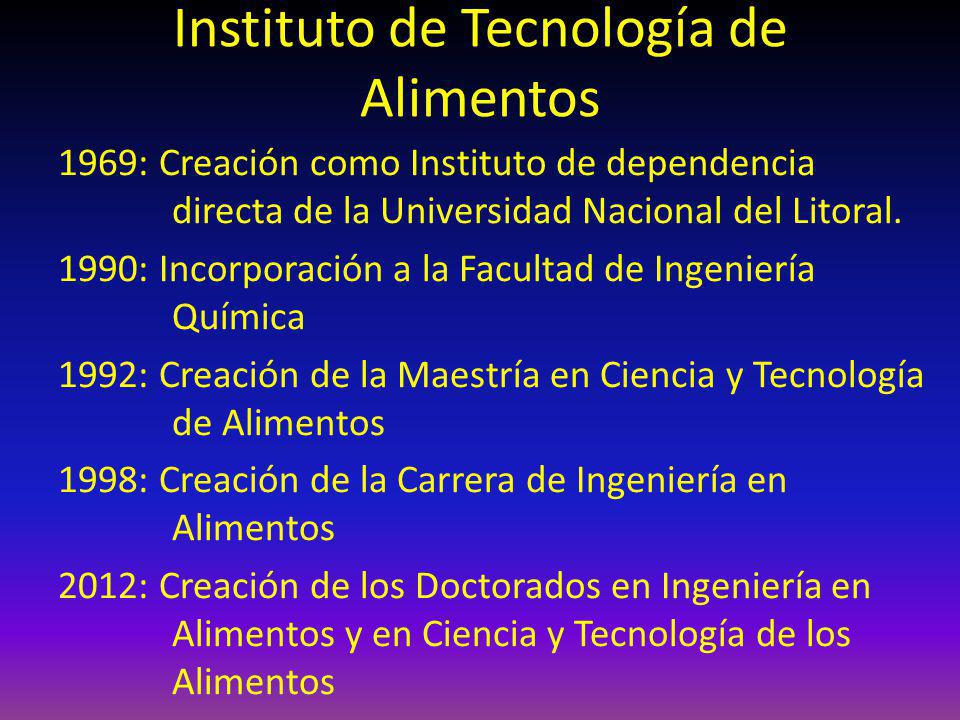 Instituto de Tecnología de Alimentos

1969: Creación como Instituto de dependencia directa de la Universidad Nacional del Litoral.

1990: Incorporación a la Facultad de Ingeniería Química

1992: Creación de la Maestría en Ciencia y Tecnología de Alimentos

1998: Creación de la Carrera de Ingeniería en Alimentos

2012: Creación de los Doctorados en Ingeniería en Alimentos y en Ciencia y Tecnología de los Alimentos